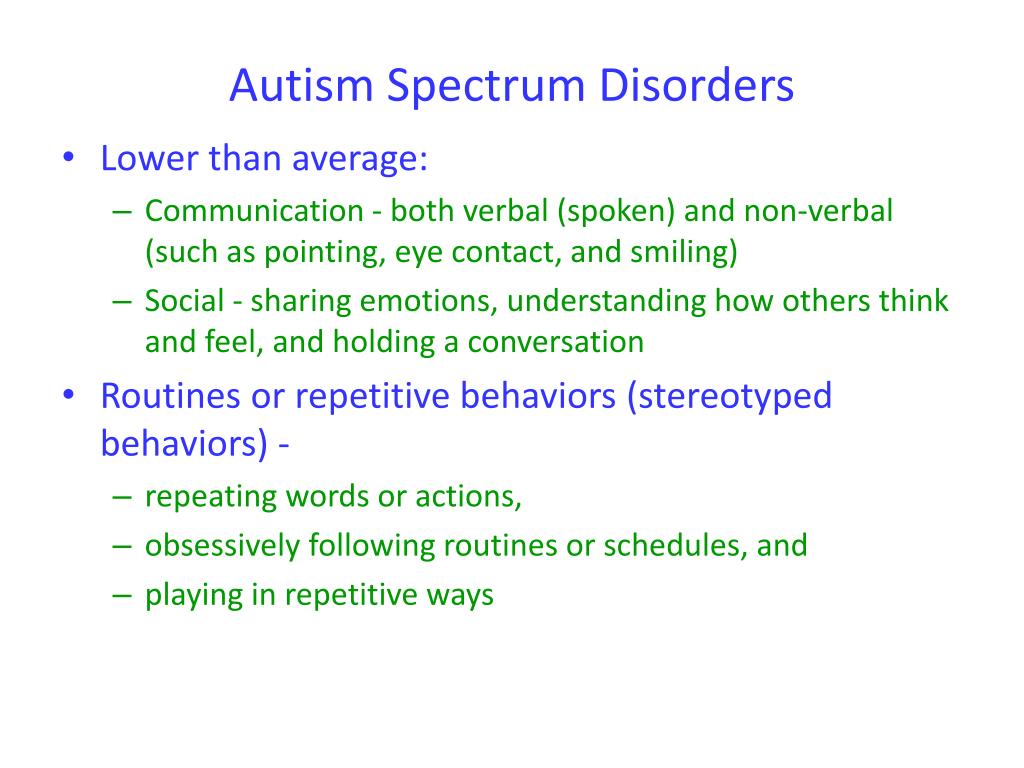 Autism Spectrum Disorders

• Lower than average:
  – Communication - both verbal (spoken) and non-verbal (such as pointing, eye contact, and smiling)
  – Social - sharing emotions, understanding how others think and feel, and holding a conversation
• Routines or repetitive behaviors (stereotyped behaviors) -
  – repeating words or actions,
  – obsessively following routines or schedules, and
  – playing in repetitive ways